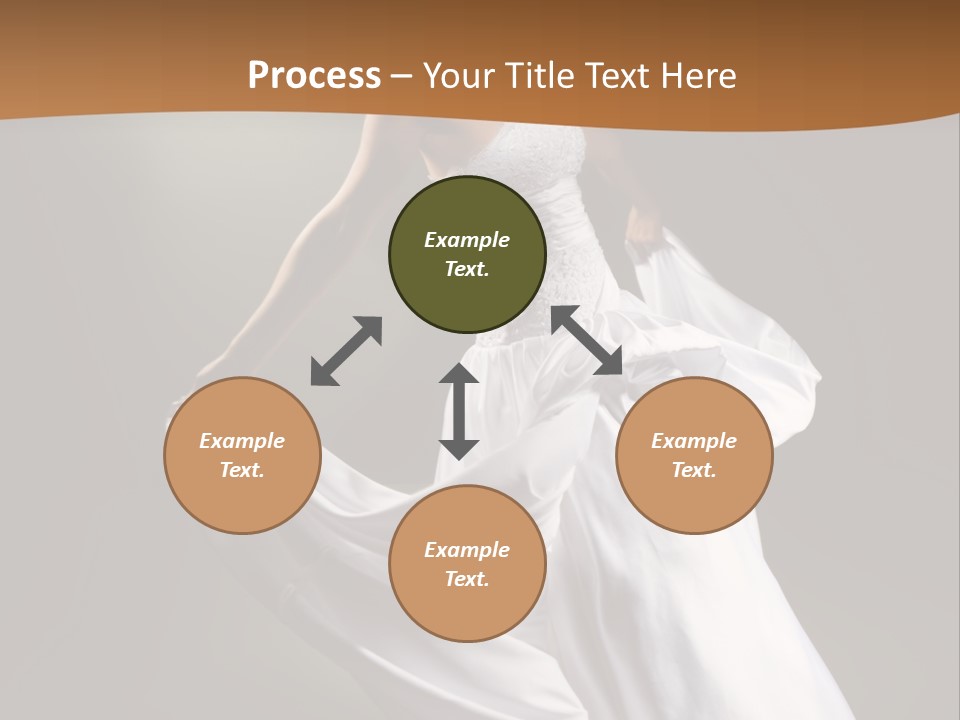 Process – Your Title Text Here

Example Text.

Example Text.

Example Text.

Example Text.